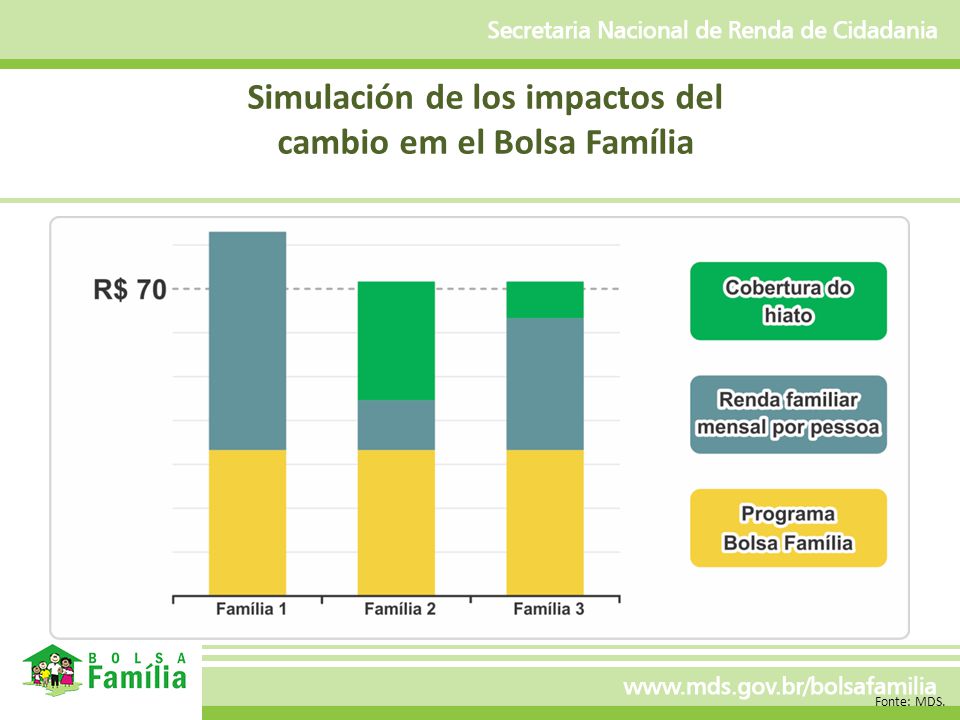 Secretaria Nacional de Renda de Cidadania

Simulación de los impactos del cambio em el Bolsa Família

R$ 70

Família 1
Família 2
Família 3

Cobertura do hiato

Renda familiar mensal por pessoa

Programa Bolsa Família

BOLSA
Família

www.mds.gov.br/bolsafamilia
Fonte: MDS.